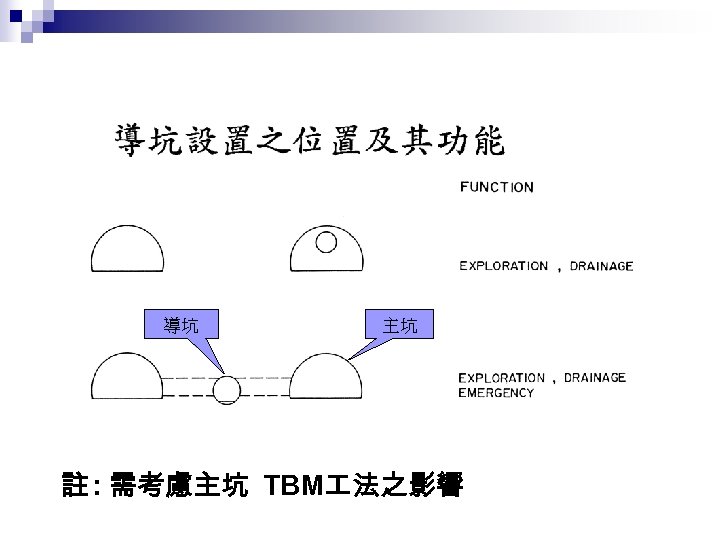 導坑設置之位置及其功能

FUNCTION

EXPLORATION , DRAINAGE

導坑

主坑

EXPLORATION , DRAINAGE
EMERGENCY

註: 需考慮主坑 TBM工法之影響